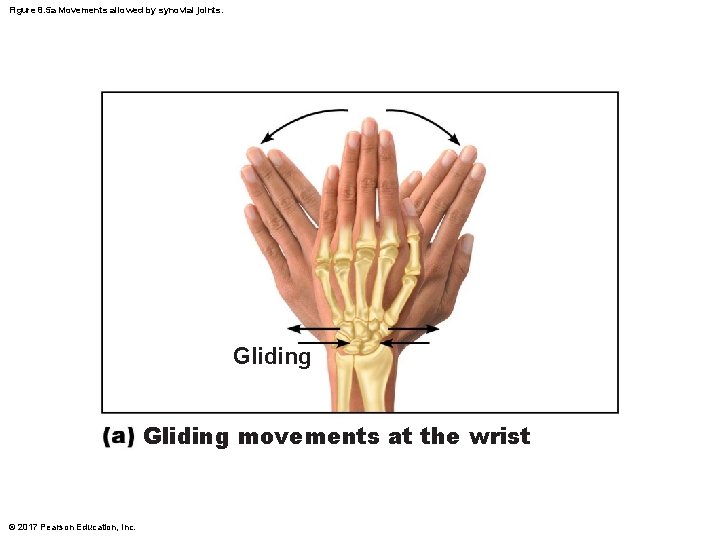 Figure 8.5a Movements allowed by synovial joints.

Gliding

(a) Gliding movements at the wrist

© 2017 Pearson Education, Inc.